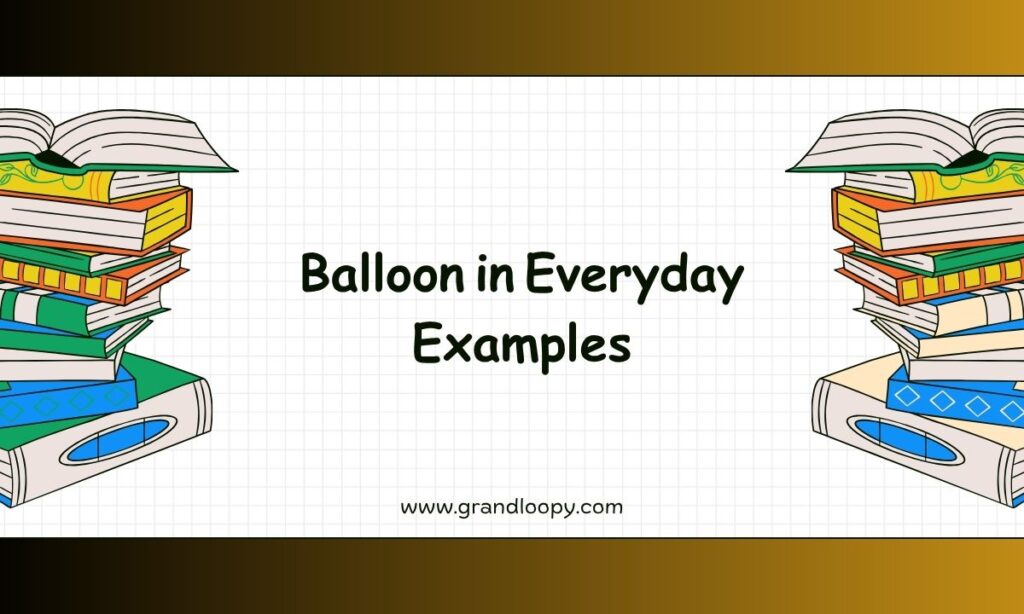 Balloon in Everyday Examples

www.grandloopy.com